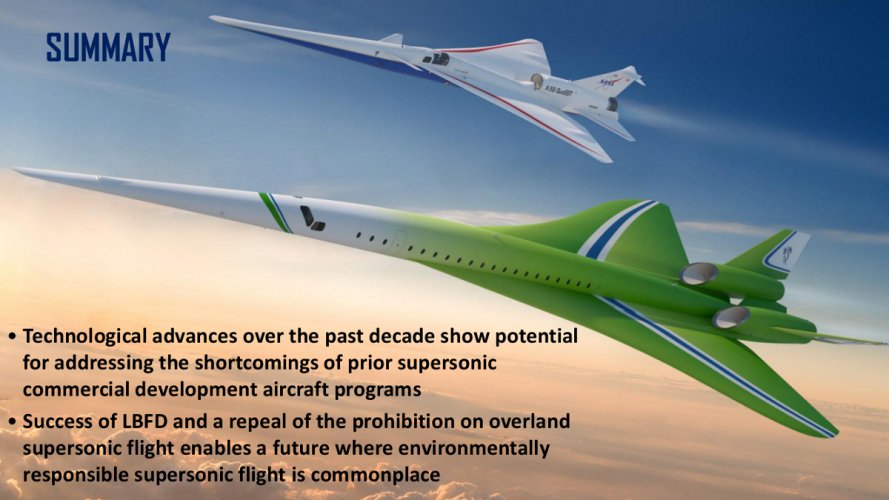 SUMMARY

NASA

X-59 QueSST

• Technological advances over the past decade show potential for addressing the shortcomings of prior supersonic commercial development aircraft programs

• Success of LBFD and a repeal of the prohibition on overland supersonic flight enables a future where environmentally responsible supersonic flight is commonplace